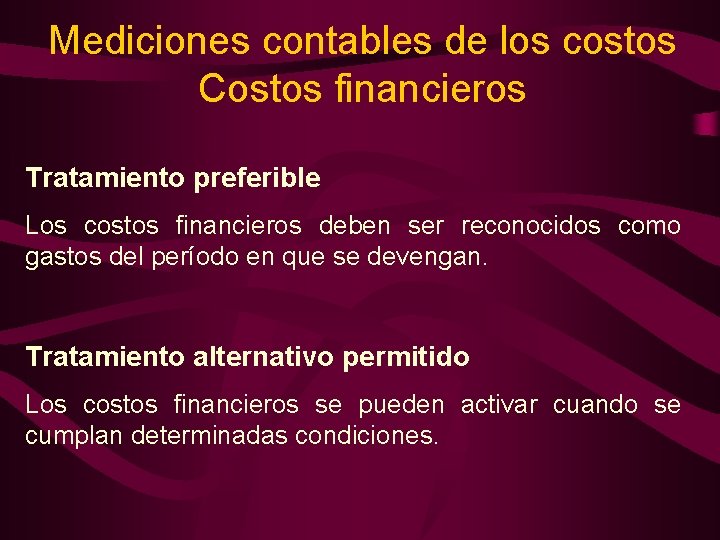 Mediciones contables de los costos
Costos financieros

Tratamiento preferible

Los costos financieros deben ser reconocidos como gastos del período en que se devengan.

Tratamiento alternativo permitido

Los costos financieros se pueden activar cuando se cumplan determinadas condiciones.